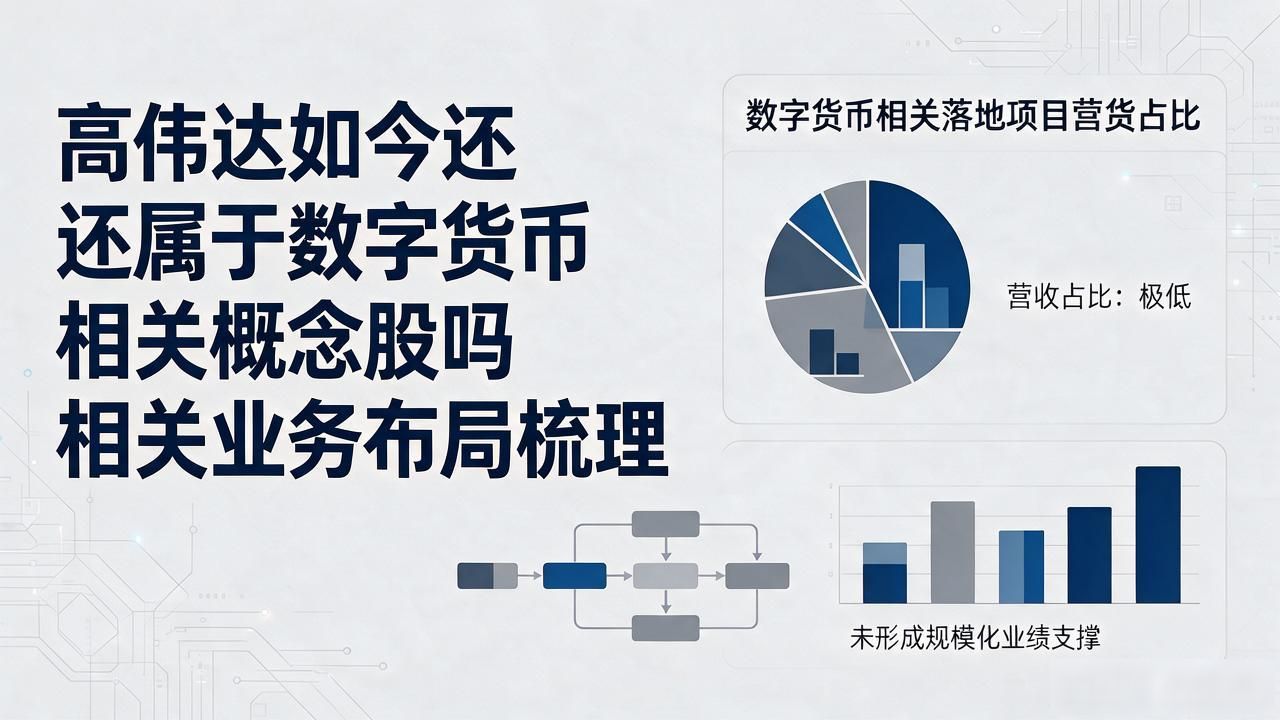 高伟达如今还
还属于数字货币
相关概念股吗
相关业务布局梳理

数字货币相关落地项目营货占比

营收占比：极低

未形成规模化业绩支撑